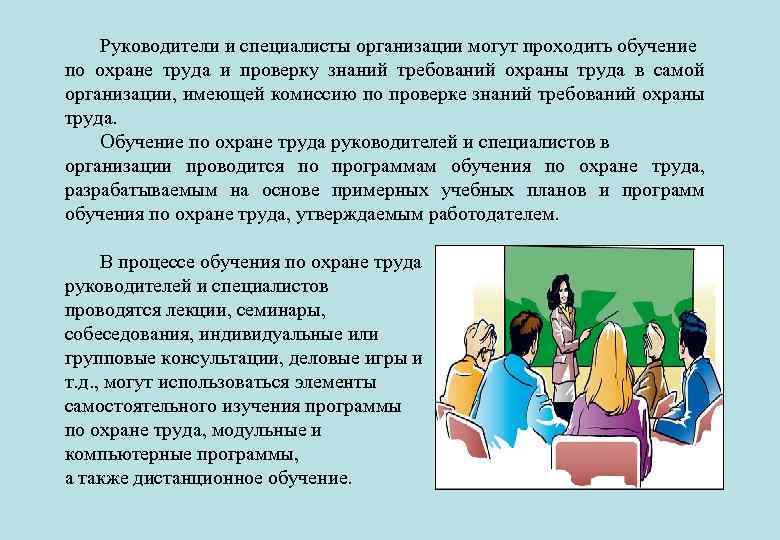 Руководители и специалисты организации могут проходить обучение по охране труда и проверку знаний требований охраны труда в самой организации, имеющей комиссию по проверке знаний требований охраны труда.

Обучение по охране труда руководителей и специалистов в организации проводится по программам обучения по охране труда, разрабатываемым на основе примерных учебных планов и программ обучения по охране труда, утверждаемым работодателем.

В процессе обучения по охране труда руководителей и специалистов проводятся лекции, семинары, собеседования, индивидуальные или групповые консультации, деловые игры и т.д., могут использоваться элементы самостоятельного изучения программы по охране труда, модульные и компьютерные программы, а также дистанционное обучение.